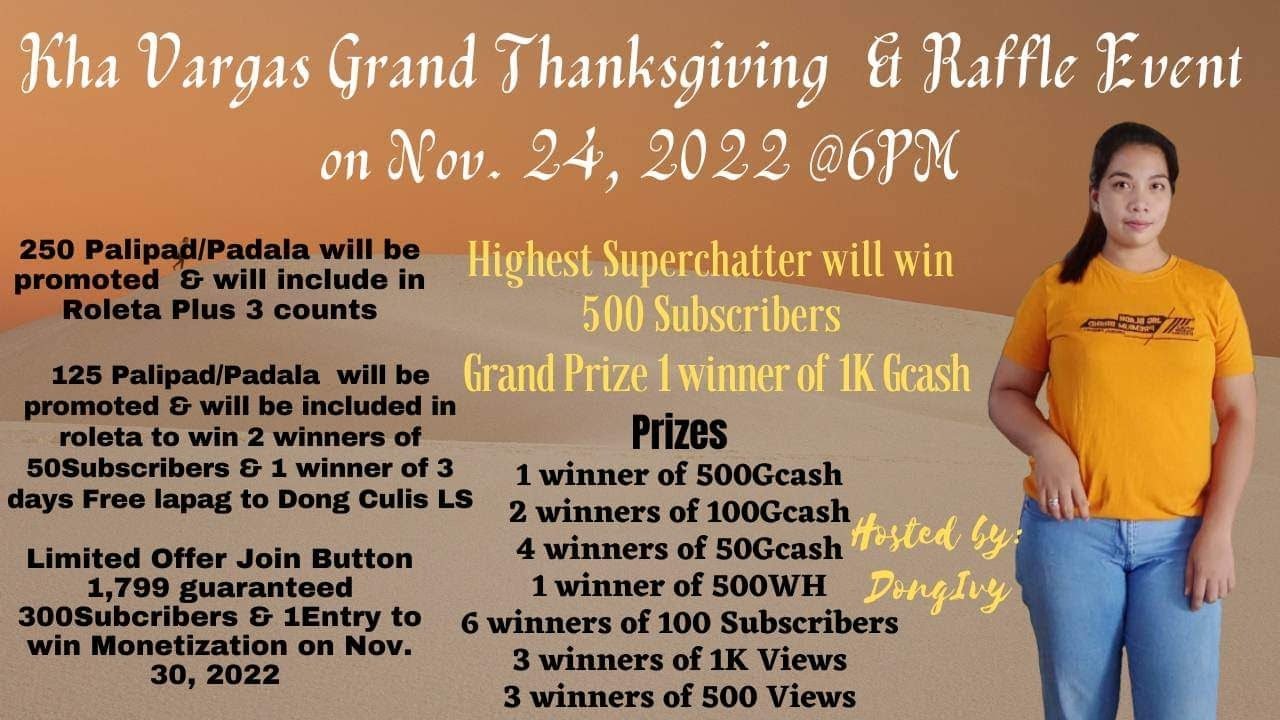 Kha Vargas Grand Thanksgiving & Raffle Event on Nov. 24, 2022 @6PM

250 Palipad/Padala will be promoted & will include in Roleta Plus 3 counts

125 Palipad/Padala will be promoted & will be included in roleta to win 2 winners of 50Subscribers & 1 winner of 3 days Free lapag to Dong Culis LS

Limited Offer Join Button 1,799 guaranteed 300Subcribers & 1Entry to win Monetization on Nov. 30, 2022

Highest Superchatter will win 500 Subscribers
Grand Prize 1 winner of 1K Gcash

Prizes
1 winner of 500Gcash
2 winners of 100Gcash
4 winners of 50Gcash
1 winner of 500WH
6 winners of 100 Subscribers
3 winners of 1K Views
3 winners of 500 Views

Hosted by:
DongIvy